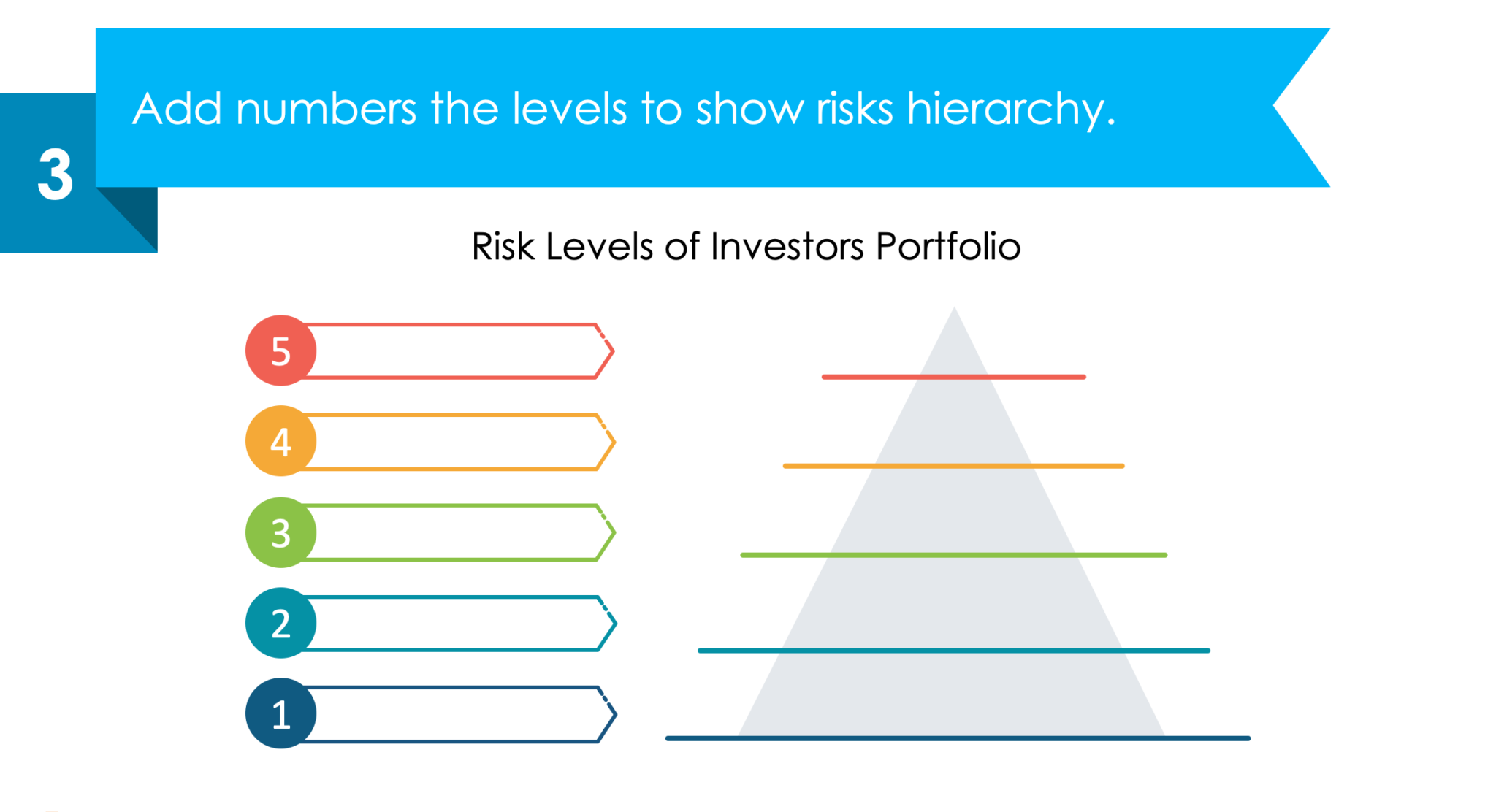 3

Add numbers the levels to show risks hierarchy.

Risk Levels of Investors Portfolio

5

4

3

2

1